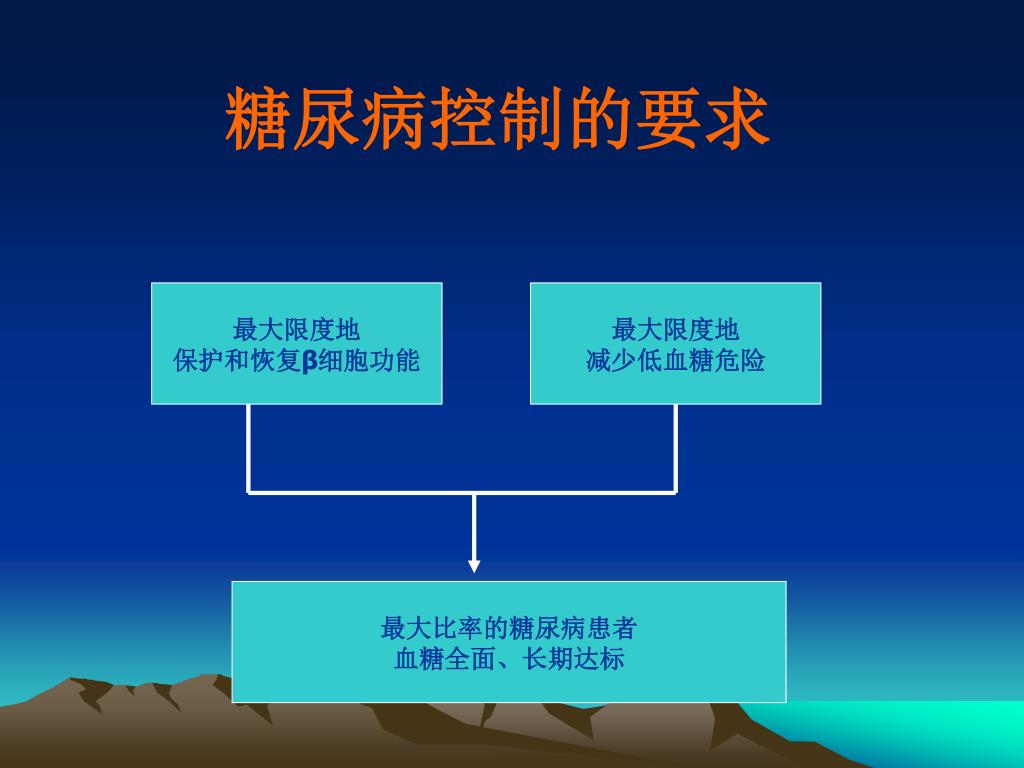 糖尿病控制的要求

最大限度地
保护和恢复β细胞功能

最大限度地
减少低血糖危险

最大比率的糖尿病患者
血糖全面、长期达标